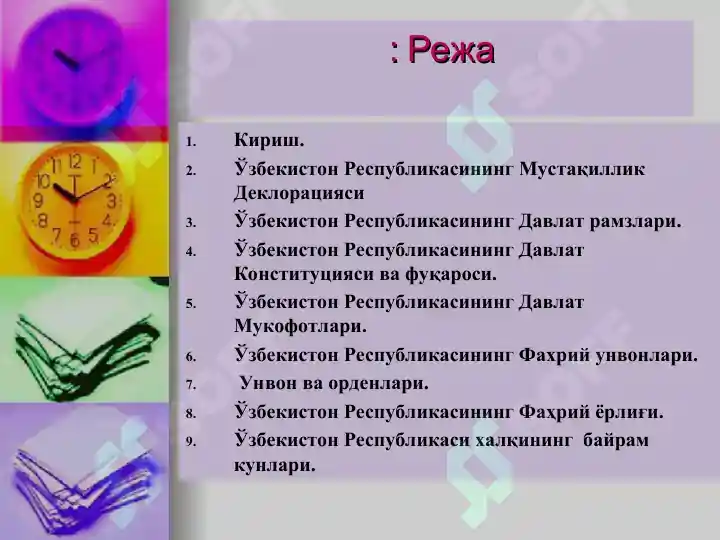 : Режа

1. Кириш.
2. Ўзбекистон Республикасининг Мустақиллик Деклорацияси
3. Ўзбекистон Республикасининг Давлат рамзлари.
4. Ўзбекистон Республикасининг Давлат Конституцияси ва фуқароси.
5. Ўзбекистон Республикасининг Давлат Мукофотлари.
6. Ўзбекистон Республикасининг Фахрий унвонлари.
7. Унвон ва орденлари.
8. Ўзбекистон Республикасининг Фахрий ёрлиғи.
9. Ўзбекистон Республикаси халқининг байрам кунлари.